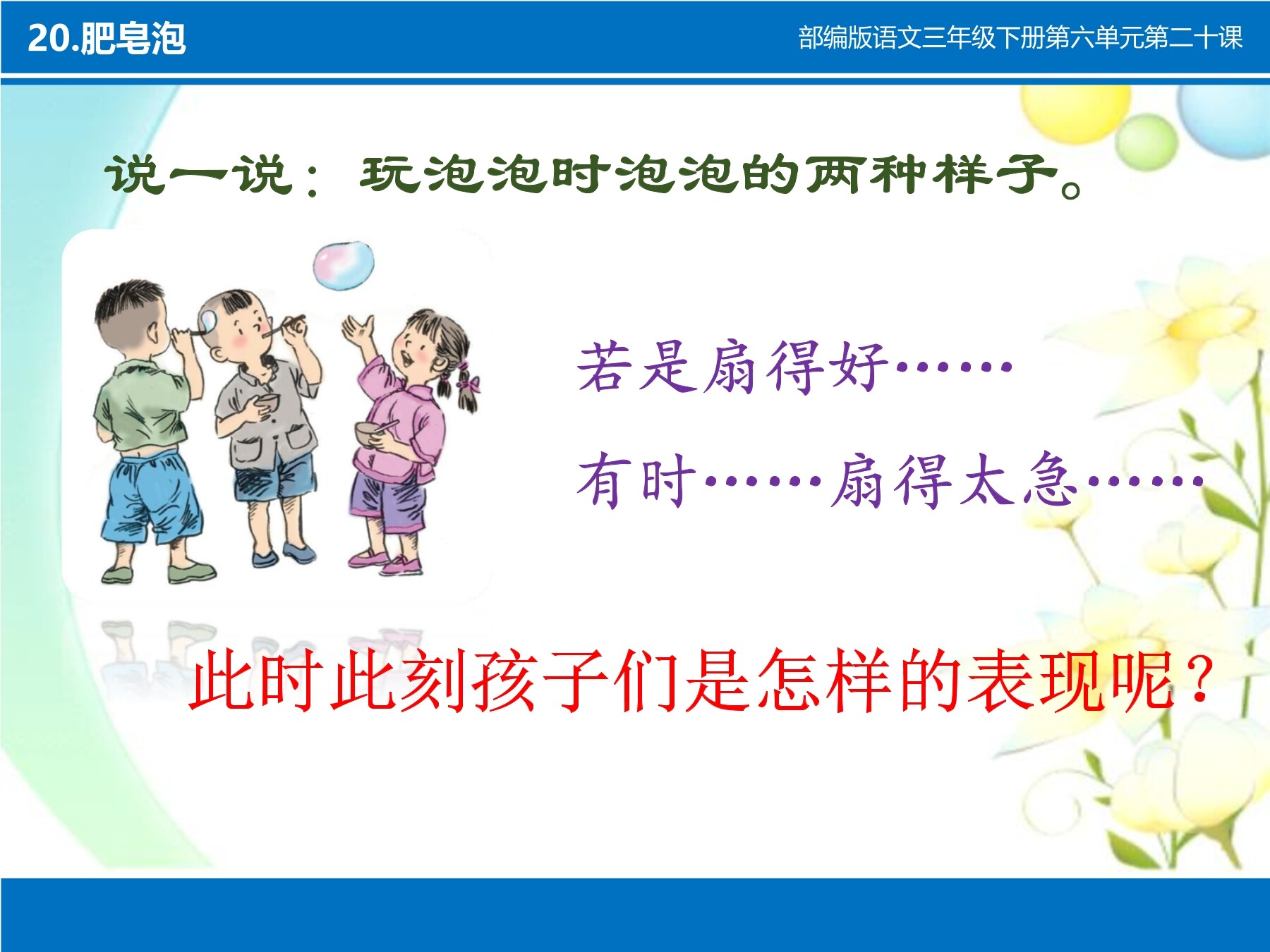 20.肥皂泡

部编版语文三年级下册第六单元第二十课

说一说：玩泡泡时泡泡的两种样子。

若是扇得好……

有时……扇得太急……

此时此刻孩子们是怎样的表现呢？